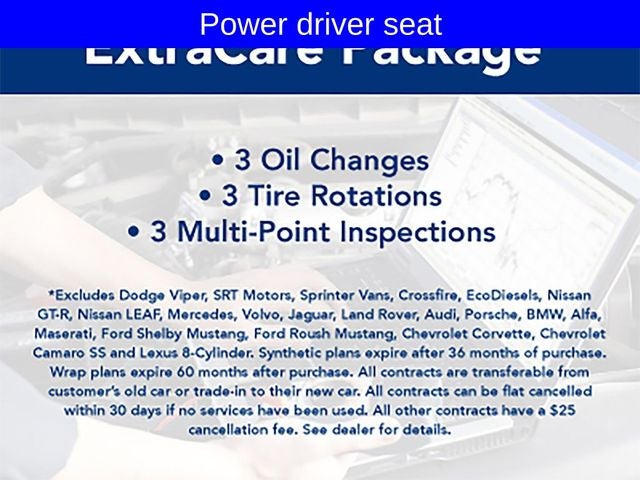 Power driver seat

ExtraCare Package

• 3 Oil Changes
• 3 Tire Rotations
• 3 Multi-Point Inspections

*Excludes Dodge Viper, SRT Motors, Sprinter Vans, Crossfire, EcoDiesels, Nissan GT-R, Nissan LEAF, Mercedes, Volvo, Jaguar, Land Rover, Audi, Porsche, BMW, Alfa, Maserati, Ford Shelby Mustang, Ford Roush Mustang, Chevrolet Corvette, Chevrolet Camaro SS and Lexus 8-Cylinder. Synthetic plans expire after 36 months of purchase. Wrap plans expire 60 months after purchase. All contracts are transferable from customer's old car or trade-in to their new car. All contracts can be flat cancelled within 30 days if no services have been used. All other contracts have a $25 cancellation fee. See dealer for details.